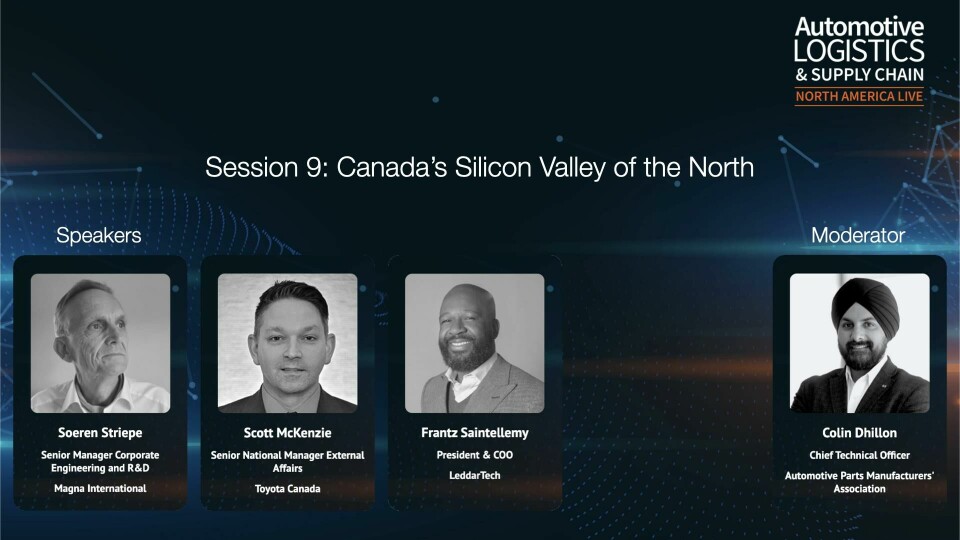 Automotive
LOGISTICS
& SUPPLY CHAIN
NORTH AMERICA LIVE

Session 9: Canada's Silicon Valley of the North

Speakers

Soeren Striepe
Senior Manager Corporate Engineering and R&D
Magna International

Scott McKenzie
Senior National Manager External Affairs
Toyota Canada

Frantz Saintellemy
President & COO
LeddarTech

Moderator

Colin Dhillon
Chief Technical Officer
Automotive Parts Manufacturers' Association